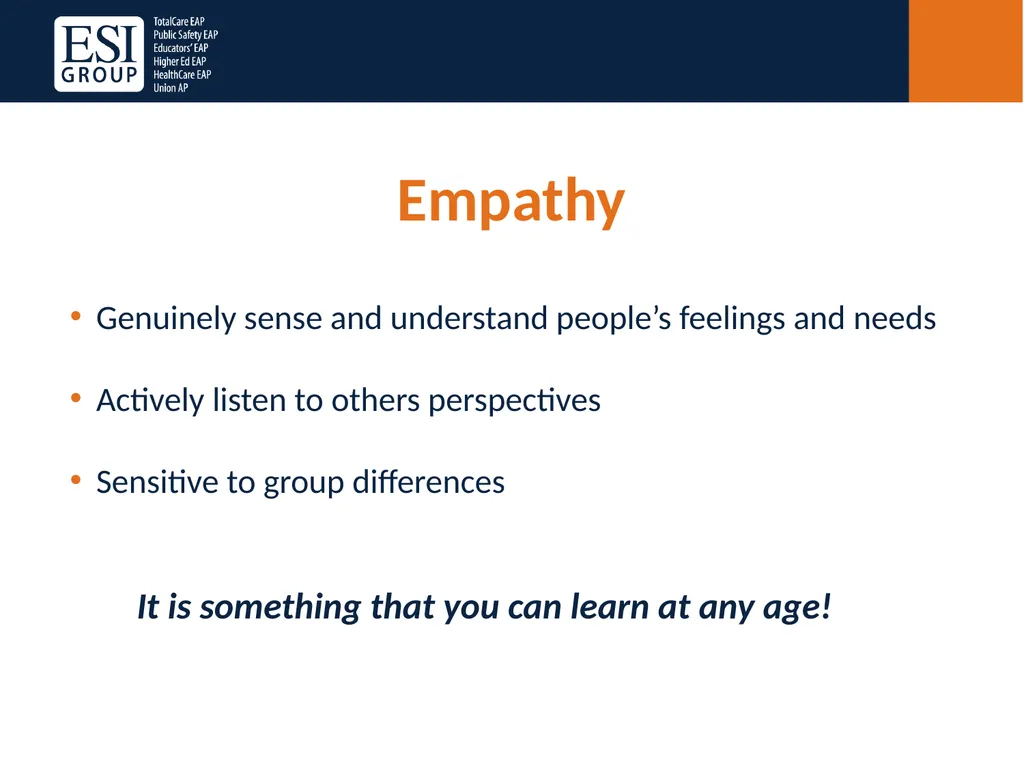 ESI GROUP
TotalCare EAP
Public Safety EAP
Educators' EAP
Higher Ed EAP
HealthCare EAP
Union AP

Empathy

• Genuinely sense and understand people's feelings and needs

• Actively listen to others perspectives

• Sensitive to group differences

It is something that you can learn at any age!